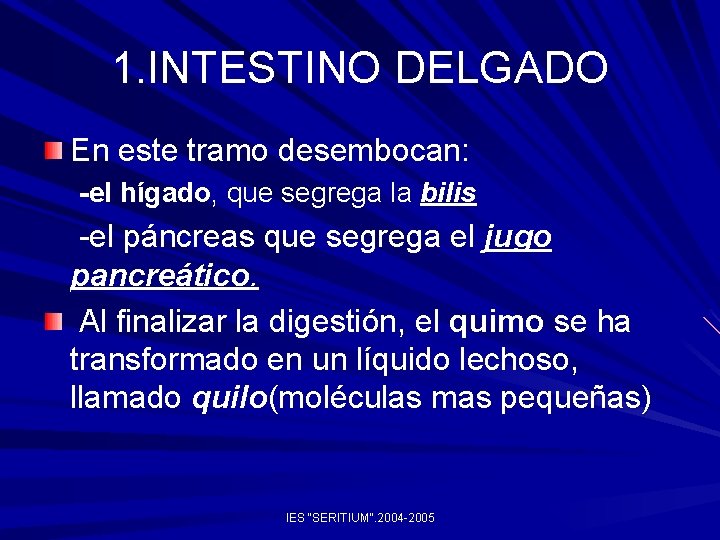 1.INTESTINO DELGADO

En este tramo desembocan:

-el hígado, que segrega la bilis

-el páncreas que segrega el jugo pancreático.

Al finalizar la digestión, el quimo se ha transformado en un líquido lechoso, llamado quilo(moléculas mas pequeñas)

IES "SERITIUM".2004-2005